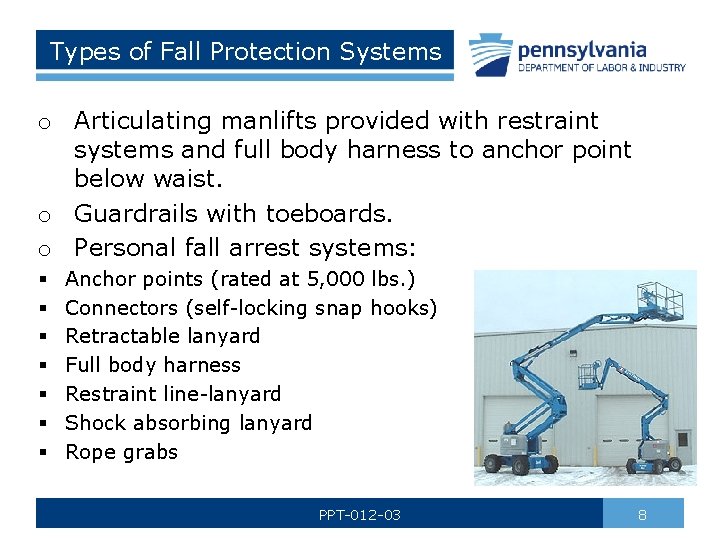 Types of Fall Protection Systems

pennsylvania
DEPARTMENT OF LABOR & INDUSTRY

o Articulating manlifts provided with restraint systems and full body harness to anchor point below waist.
o Guardrails with toeboards.
o Personal fall arrest systems:
▪ Anchor points (rated at 5,000 lbs.)
▪ Connectors (self-locking snap hooks)
▪ Retractable lanyard
▪ Full body harness
▪ Restraint line-lanyard
▪ Shock absorbing lanyard
▪ Rope grabs

PPT-012-03

8